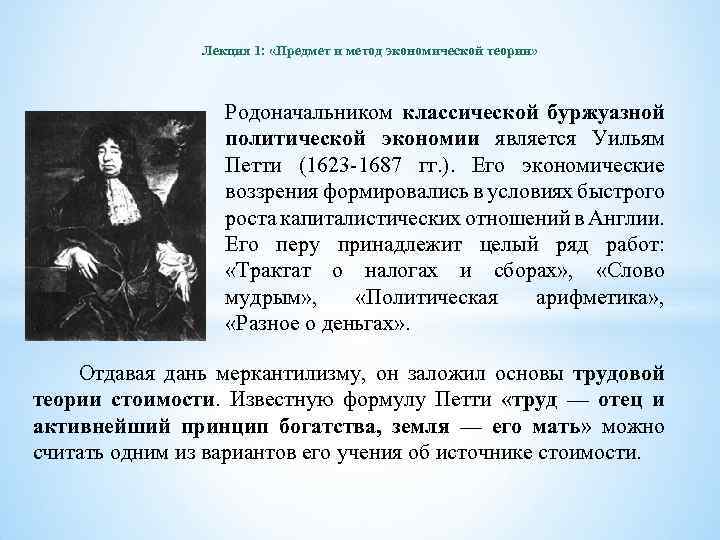 Лекция 1: «Предмет и метод экономической теории»

Родоначальником классической буржуазной политической экономии является Уильям Петти (1623-1687 гг.). Его экономические воззрения формировались в условиях быстрого роста капиталистических отношений в Англии. Его перу принадлежит целый ряд работ: «Трактат о налогах и сборах», «Слово мудрым», «Политическая арифметика», «Разное о деньгах».

Отдавая дань меркантилизму, он заложил основы трудовой теории стоимости. Известную формулу Петти «труд — отец и активнейший принцип богатства, земля — его мать» можно считать одним из вариантов его учения об источнике стоимости.